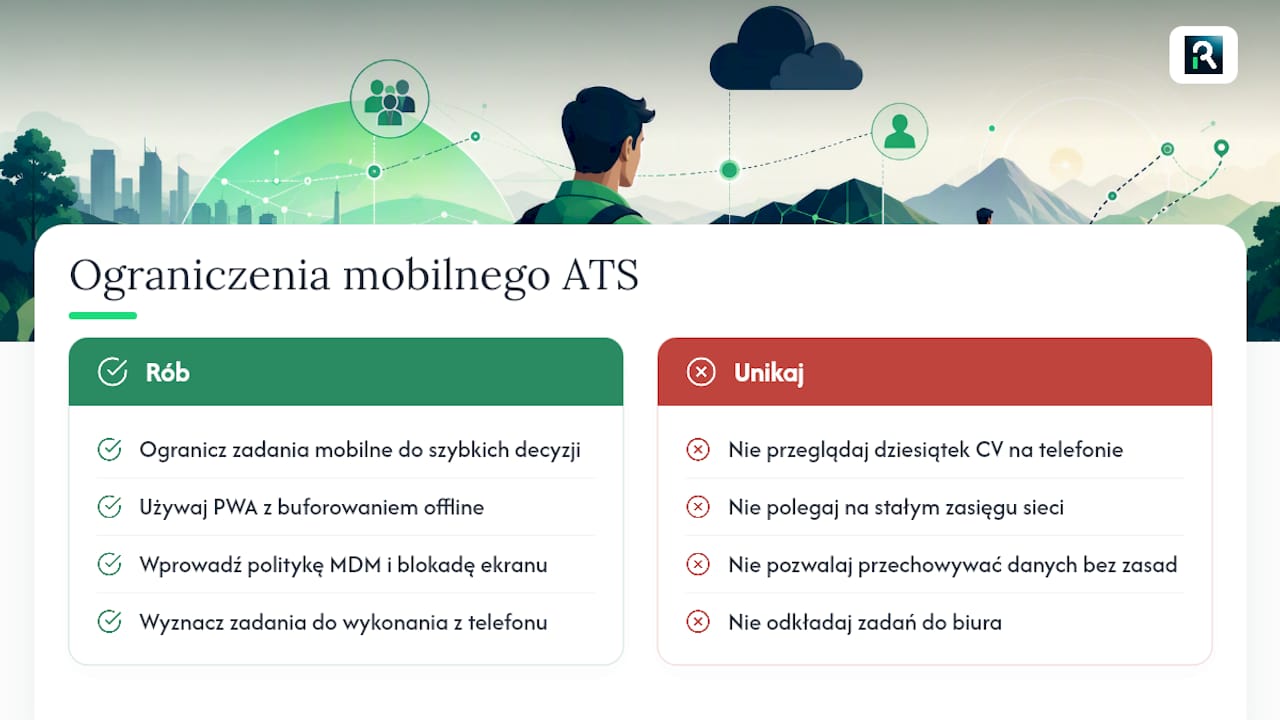 Ograniczenia mobilnego ATS

Rób

Ogranicz zadania mobilne do szybkich decyzji

Używaj PWA z buforowaniem offline

Wprowadź politykę MDM i blokadę ekranu

Wyznacz zadania do wykonania z telefonu

Unikaj

Nie przeglądaj dziesiątek CV na telefonie

Nie polegaj na stałym zasięgu sieci

Nie pozwalaj przechowywać danych bez zasad

Nie odkładaj zadań do biura